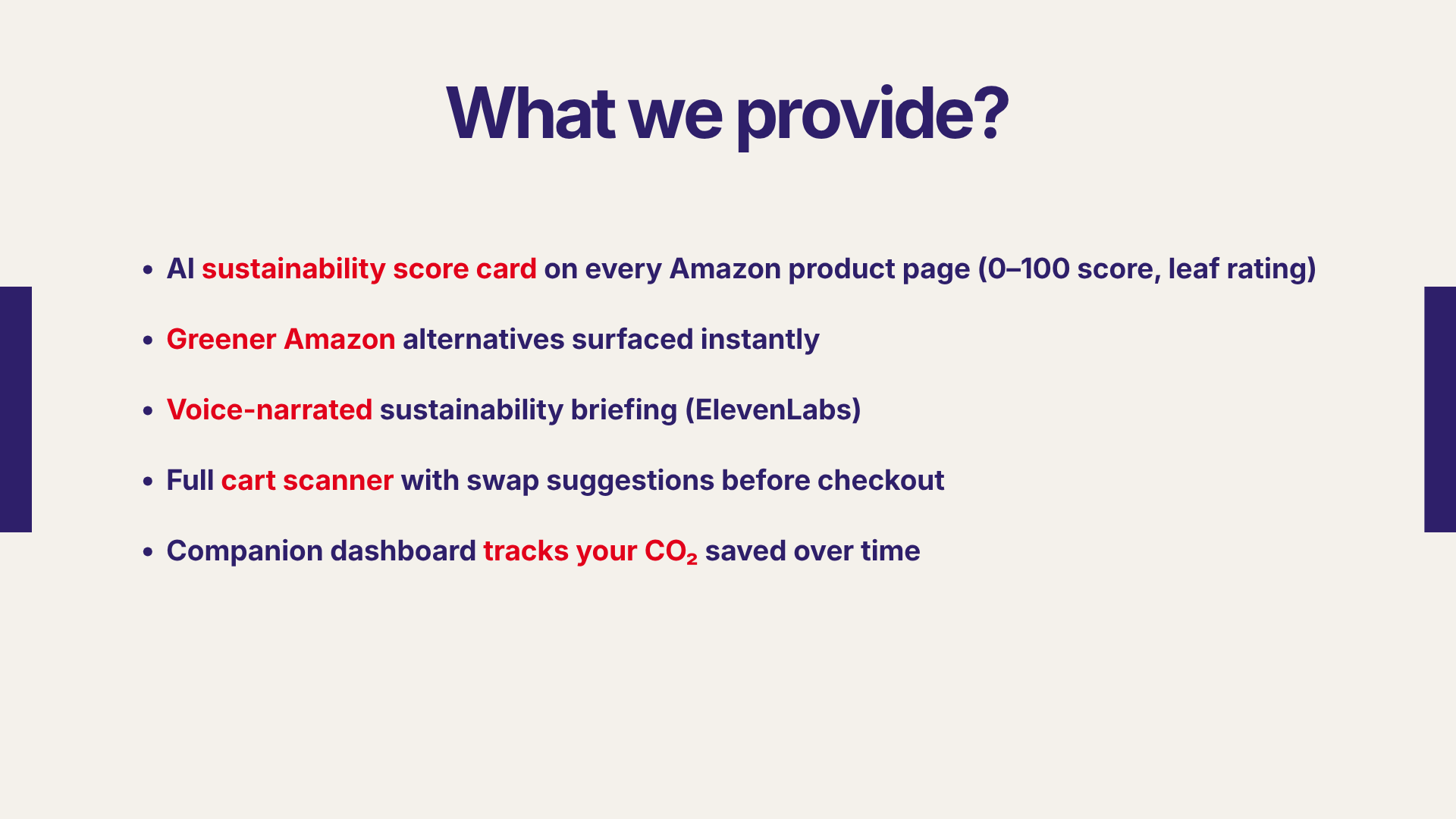 What we provide?

• AI sustainability score card on every Amazon product page (0–100 score, leaf rating)

• Greener Amazon alternatives surfaced instantly

• Voice-narrated sustainability briefing (ElevenLabs)

• Full cart scanner with swap suggestions before checkout

• Companion dashboard tracks your $CO_2$ saved over time